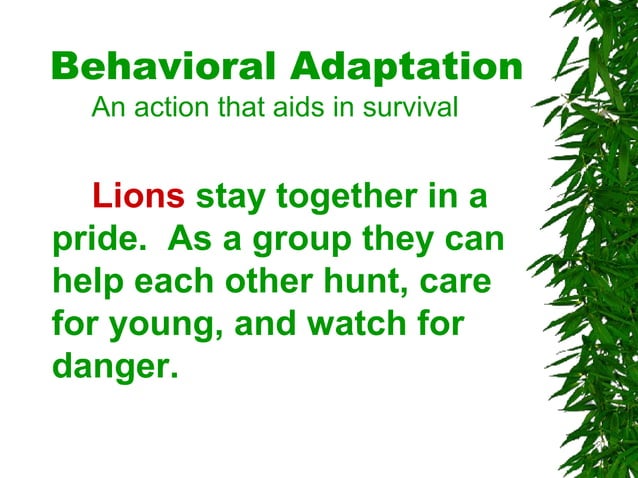 Behavioral Adaptation
An action that aids in survival

Lions stay together in a pride.  As a group they can help each other hunt, care for young, and watch for danger.